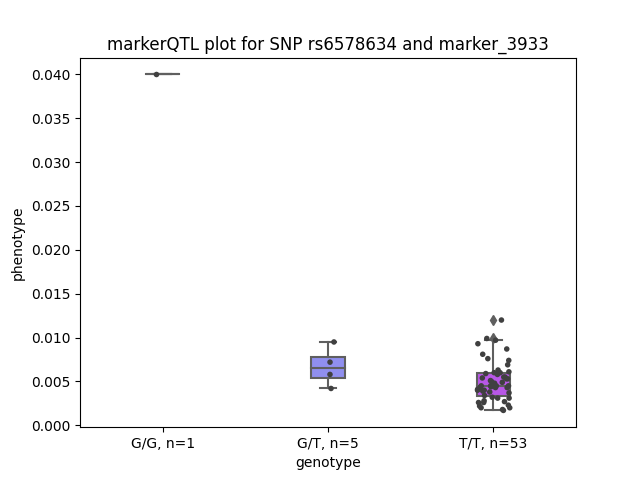 markerQTL plot for SNP rs6578634 and marker_3933

phenotype

0.040
0.035
0.030
0.025
0.020
0.015
0.010
0.005
0.000

G/G, n=1
G/T, n=5
T/T, n=53

genotype